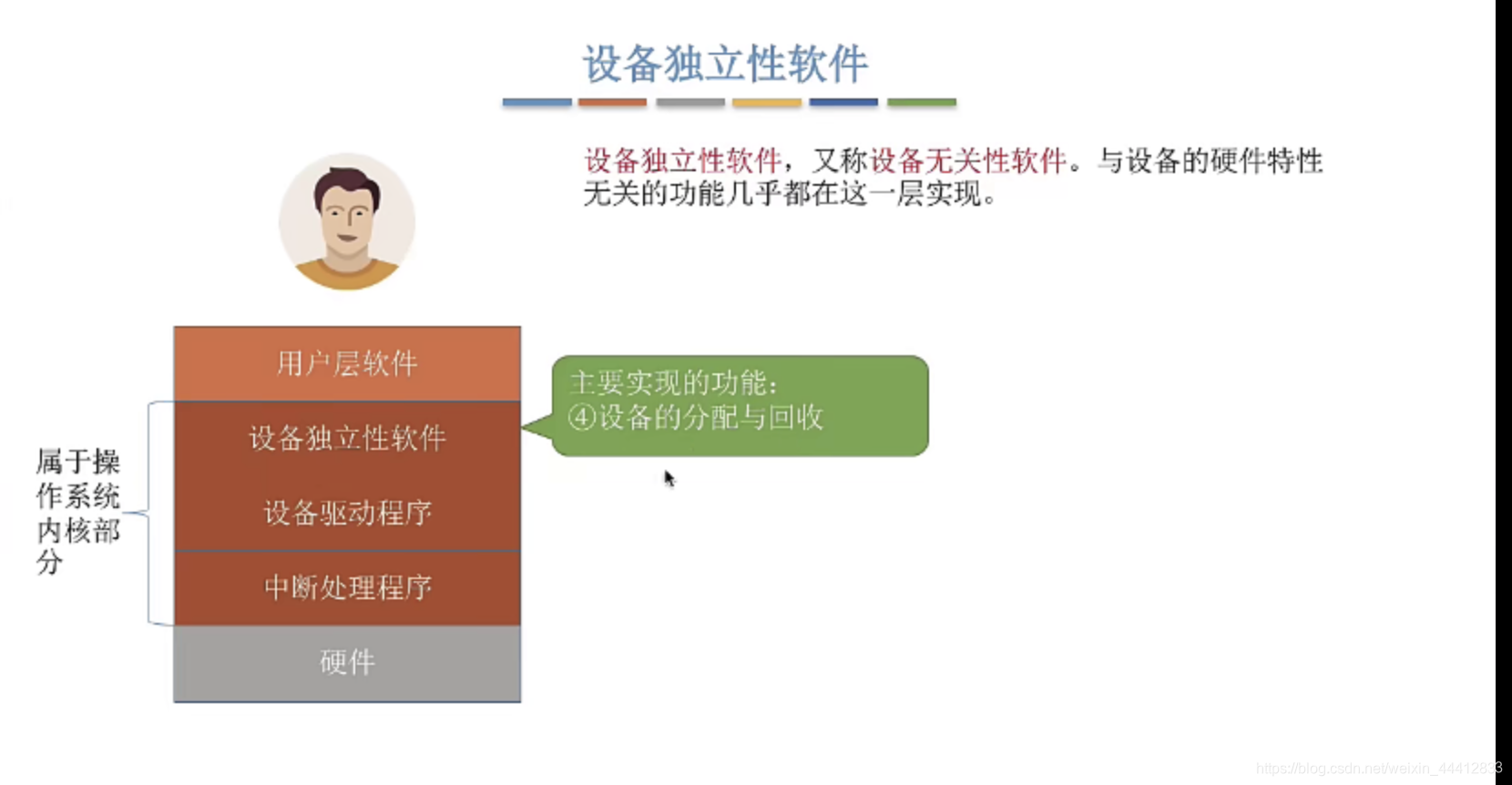 设备独立性软件

设备独立性软件，又称设备无关性软件。与设备的硬件特性无关的功能几乎都在这一层实现。

用户层软件

设备独立性软件

设备驱动程序

中断处理程序

硬件

属于操作系统内核部分

主要实现的功能：
④设备的分配与回收

https://blog.csdn.net/weixin_44412833